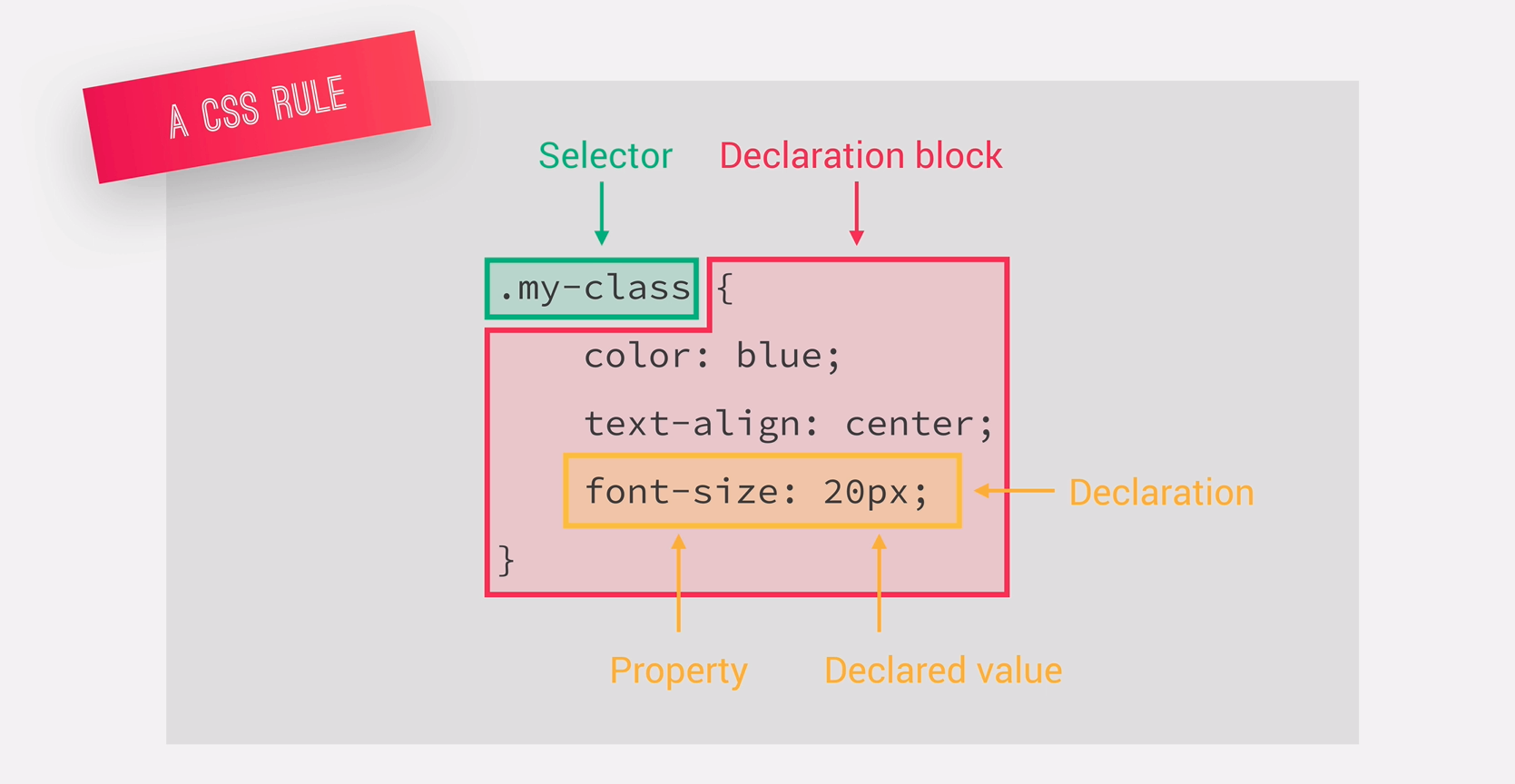 A CSS RULE

Selector

Declaration block

.my-class {
color: blue;
text-align: center;
font-size: 20px;
}

Declaration

Property

Declared value